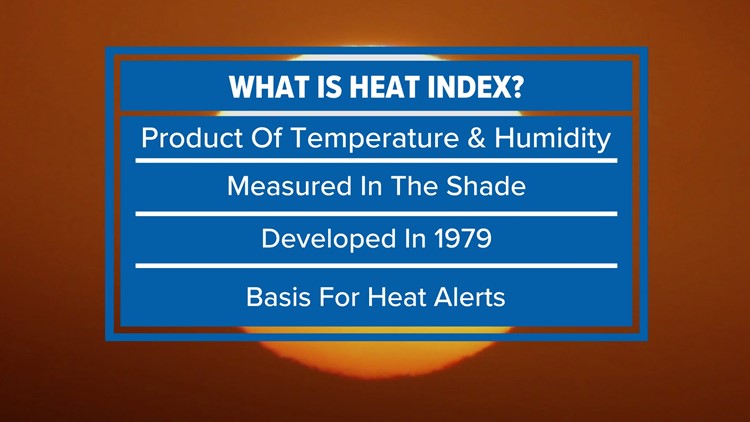 WHAT IS HEAT INDEX?

Product Of Temperature & Humidity

Measured In The Shade

Developed In 1979

Basis For Heat Alerts